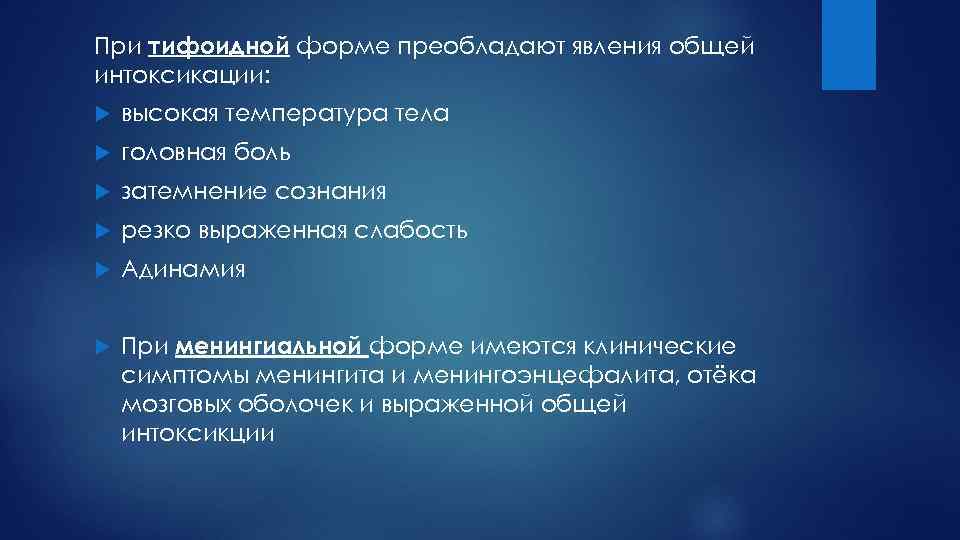 При тифоидной форме преобладают явления общей интоксикации:

высокая температура тела

головная боль

затемнение сознания

резко выраженная слабость

Адинамия

При менингиальной форме имеются клинические симптомы менингита и менингоэнцефалита, отёка мозговых оболочек и выраженной общей интоксикции